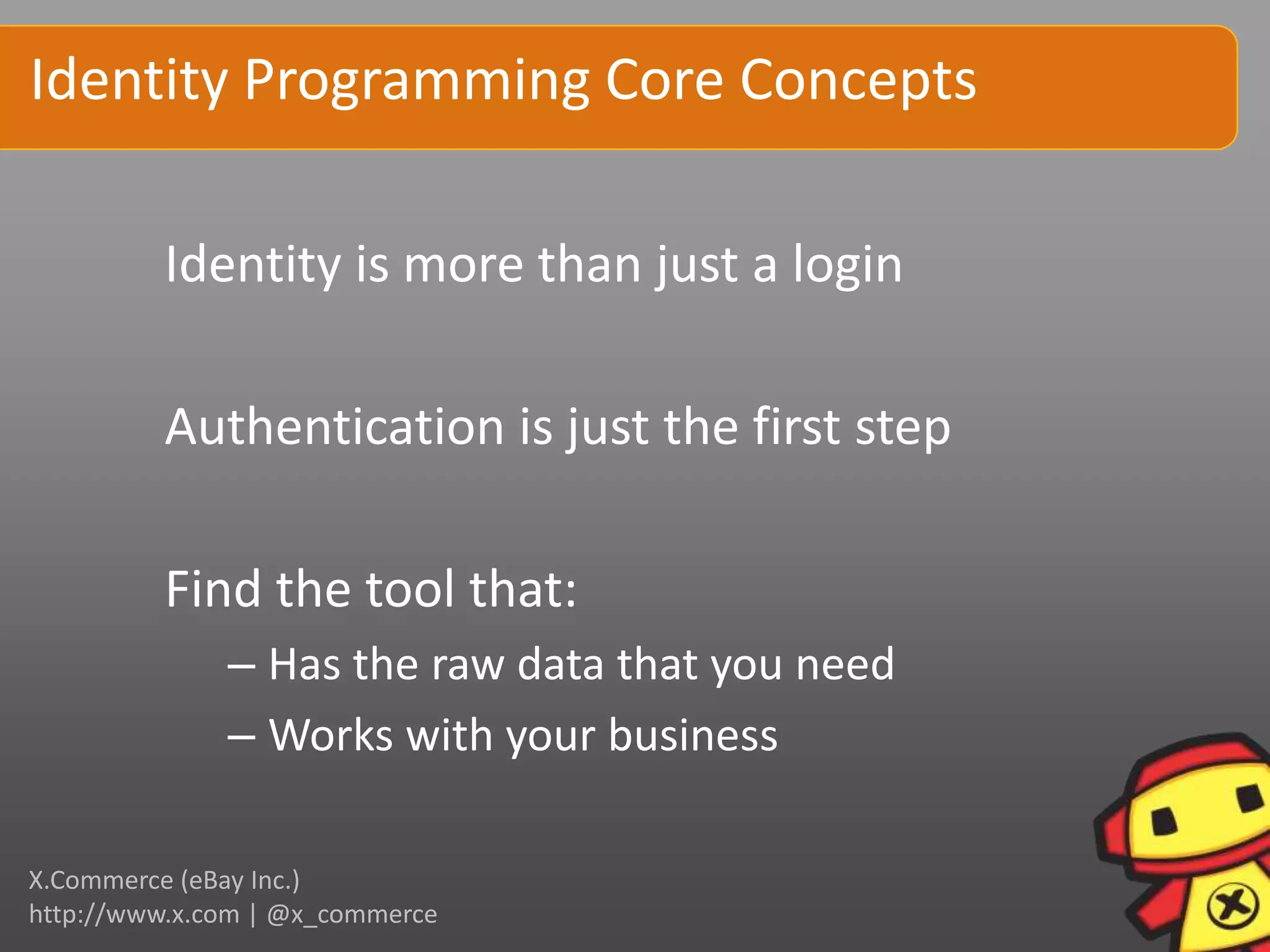 Identity Programming Core Concepts

Identity is more than just a login

Authentication is just the first step

Find the tool that:

– Has the raw data that you need

– Works with your business

X.Commerce (eBay Inc.)
http://www.x.com | @x_commerce